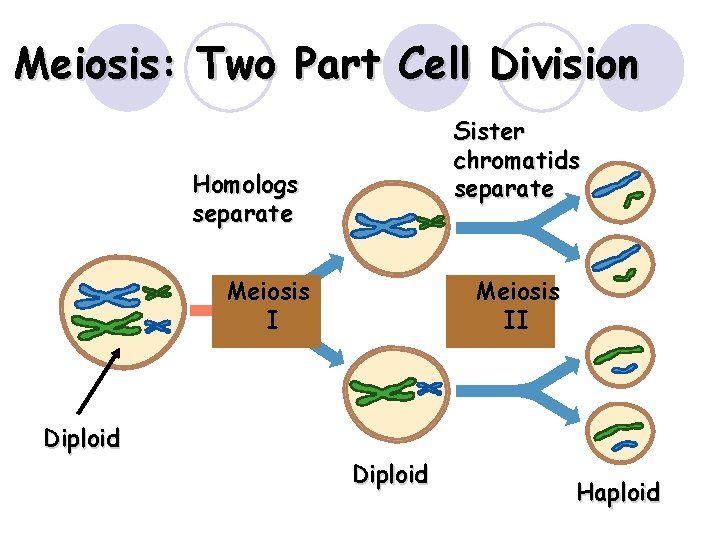 Meiosis: Two Part Cell Division

Homologs separate

Sister chromatids separate

Meiosis I

Meiosis II

Diploid

Diploid

Haploid